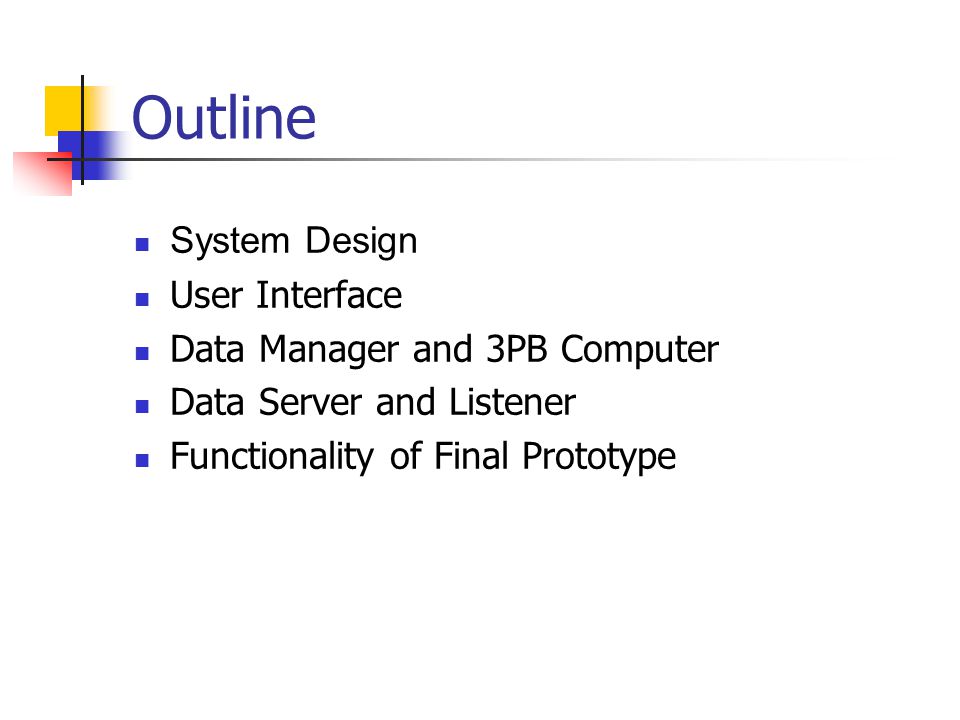 Outline

- System Design
- User Interface
- Data Manager and 3PB Computer
- Data Server and Listener
- Functionality of Final Prototype